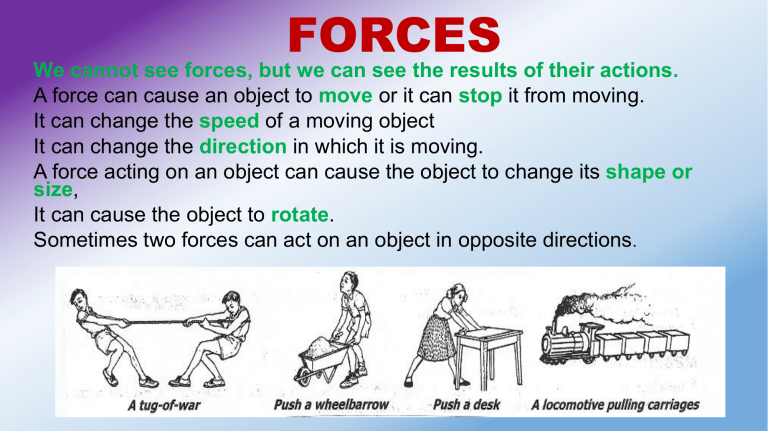 FORCES

We cannot see forces, but we can see the results of their actions.

A force can cause an object to move or it can stop it from moving.

It can change the speed of a moving object

It can change the direction in which it is moving.

A force acting on an object can cause the object to change its shape or size,

It can cause the object to rotate.

Sometimes two forces can act on an object in opposite directions.

A tug-of-war

Push a wheelbarrow

Push a desk

A locomotive pulling carriages